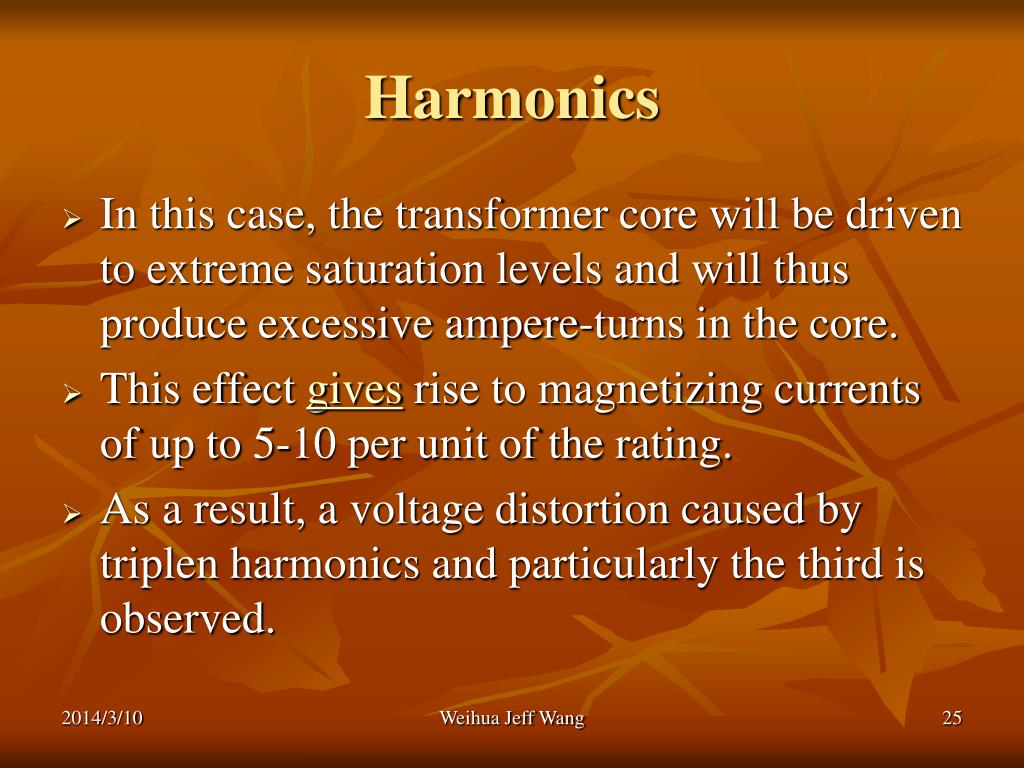 Harmonics

➢ In this case, the transformer core will be driven to extreme saturation levels and will thus produce excessive ampere-turns in the core.

➢ This effect gives rise to magnetizing currents of up to 5-10 per unit of the rating.

➢ As a result, a voltage distortion caused by triplen harmonics and particularly the third is observed.

2014/3/10

Weihua Jeff Wang

25